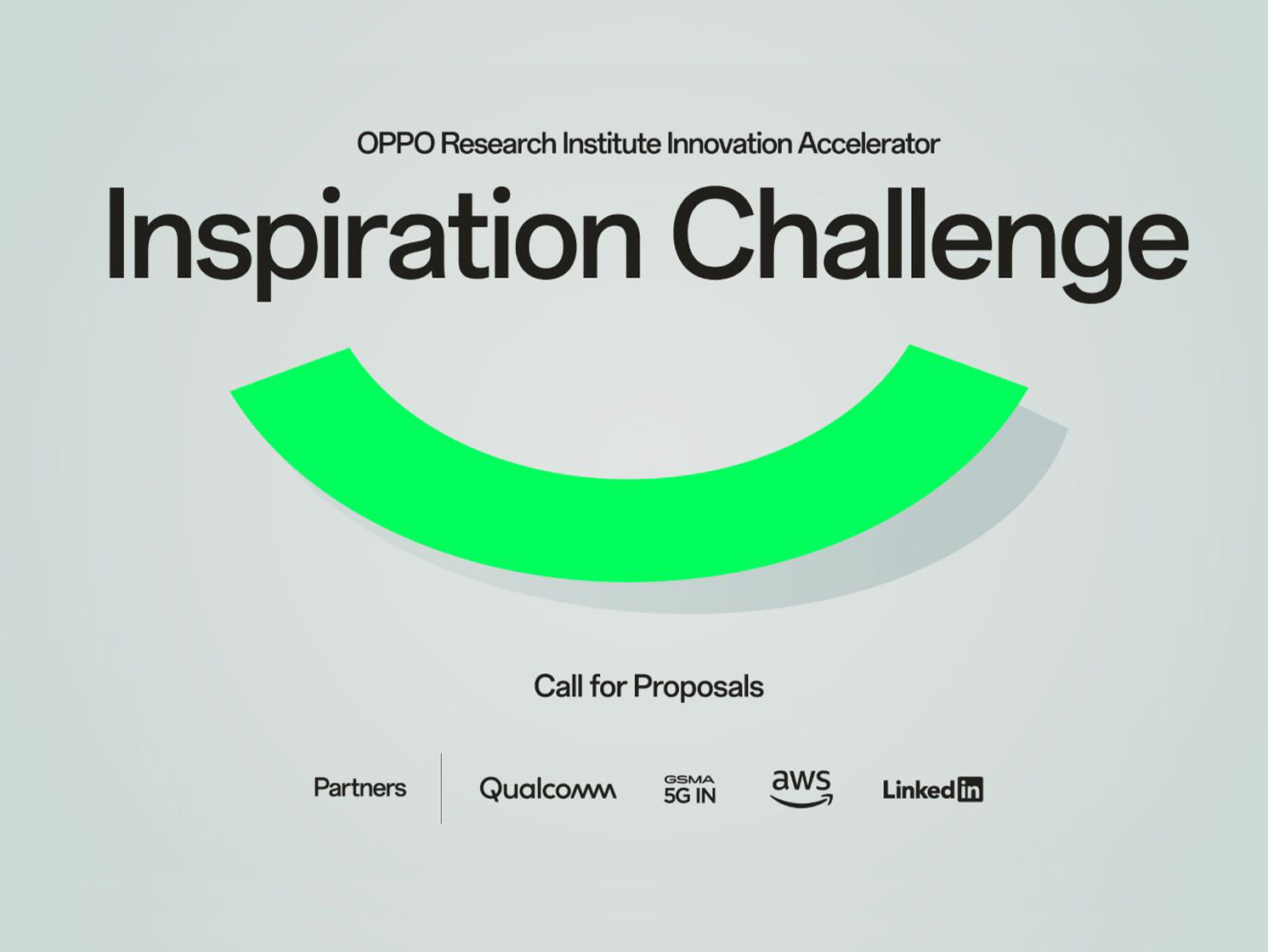 OPPO Research Institute Innovation Accelerator

Inspiration Challenge

Call for Proposals

Partners

Qualcomm

GSMA
5G IN

aws

LinkedIn